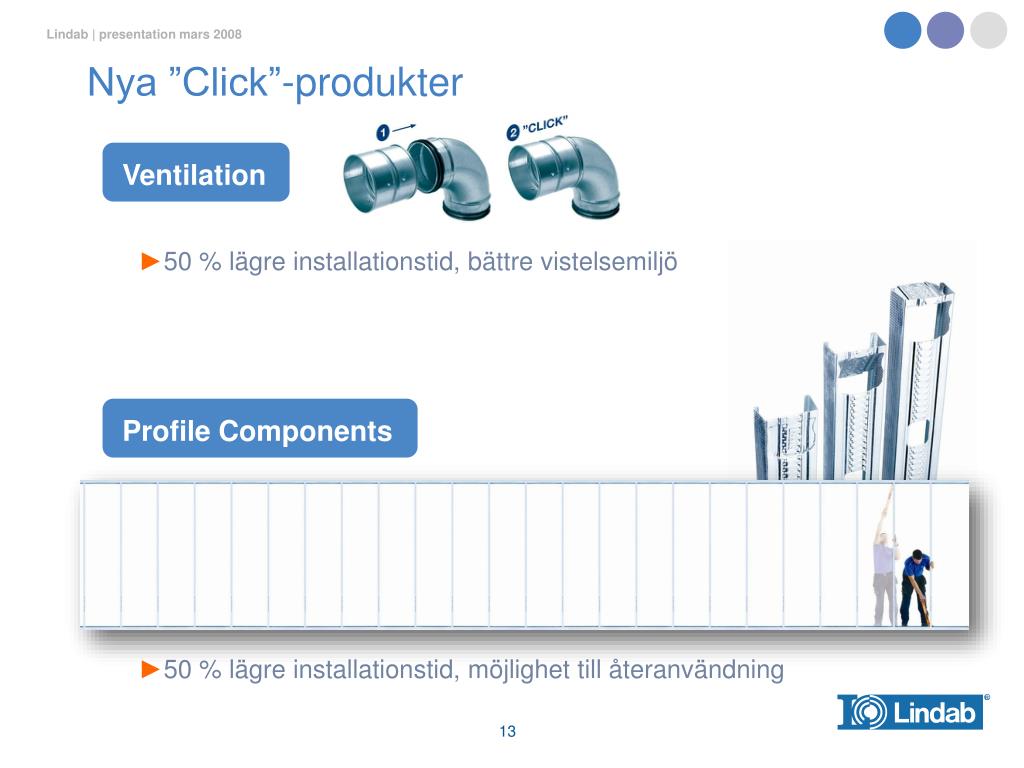 Lindab | presentation mars 2008

Nya ”Click”-produkter

Ventilation

1

2 ”CLICK”

►50 % lägre installationstid, bättre vistelsemiljö

Profile Components

►50 % lägre installationstid, möjlighet till återanvändning

Lindab®

13